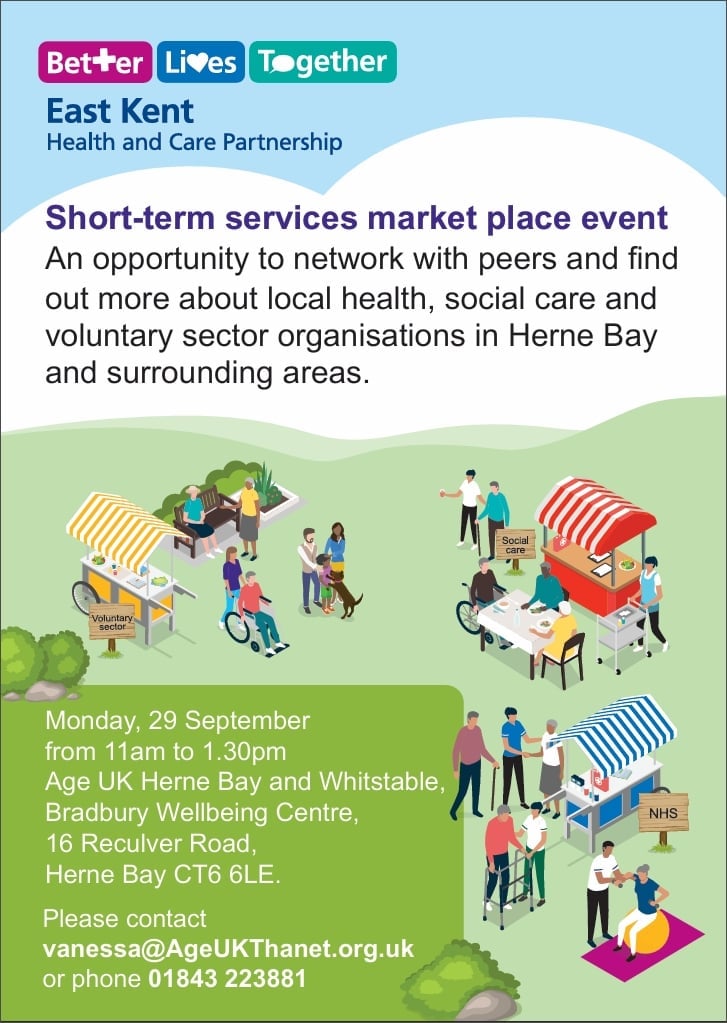 Better Lives Together
East Kent
Health and Care Partnership

Short-term services market place event
An opportunity to network with peers and find out more about local health, social care and voluntary sector organisations in Herne Bay and surrounding areas.

Voluntary sector

Social care

NHS

Monday, 29 September
from 11am to 1.30pm
Age UK Herne Bay and Whitstable,
Bradbury Wellbeing Centre,
16 Reculver Road,
Herne Bay CT6 6LE.

Please contact
vanessa@AgeUKThanet.org.uk
or phone 01843 223881